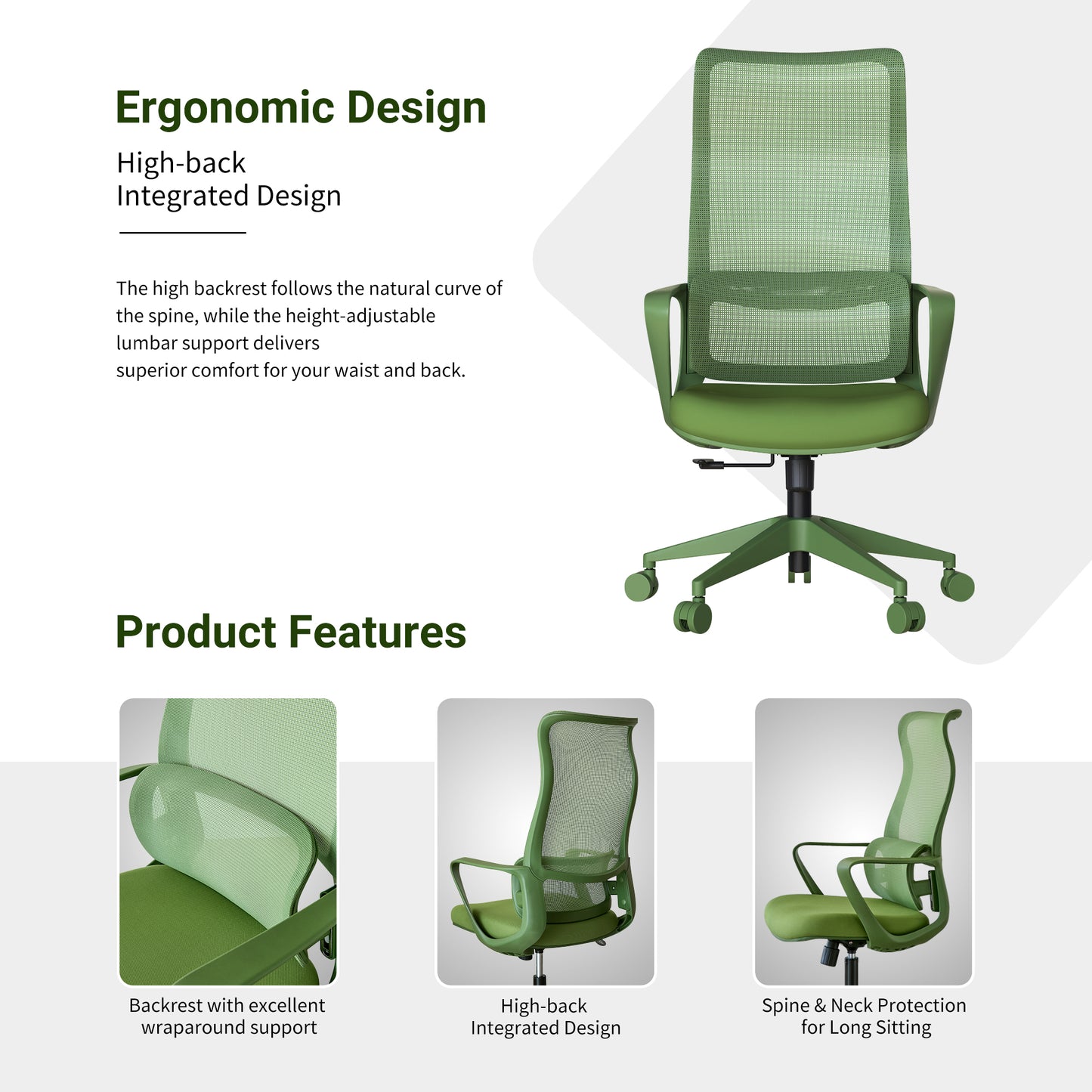 Ergonomic Design

High-back
Integrated Design

The high backrest follows the natural curve of the spine, while the height-adjustable lumbar support delivers superior comfort for your waist and back.

Product Features

Backrest with excellent wraparound support

High-back Integrated Design

Spine & Neck Protection for Long Sitting